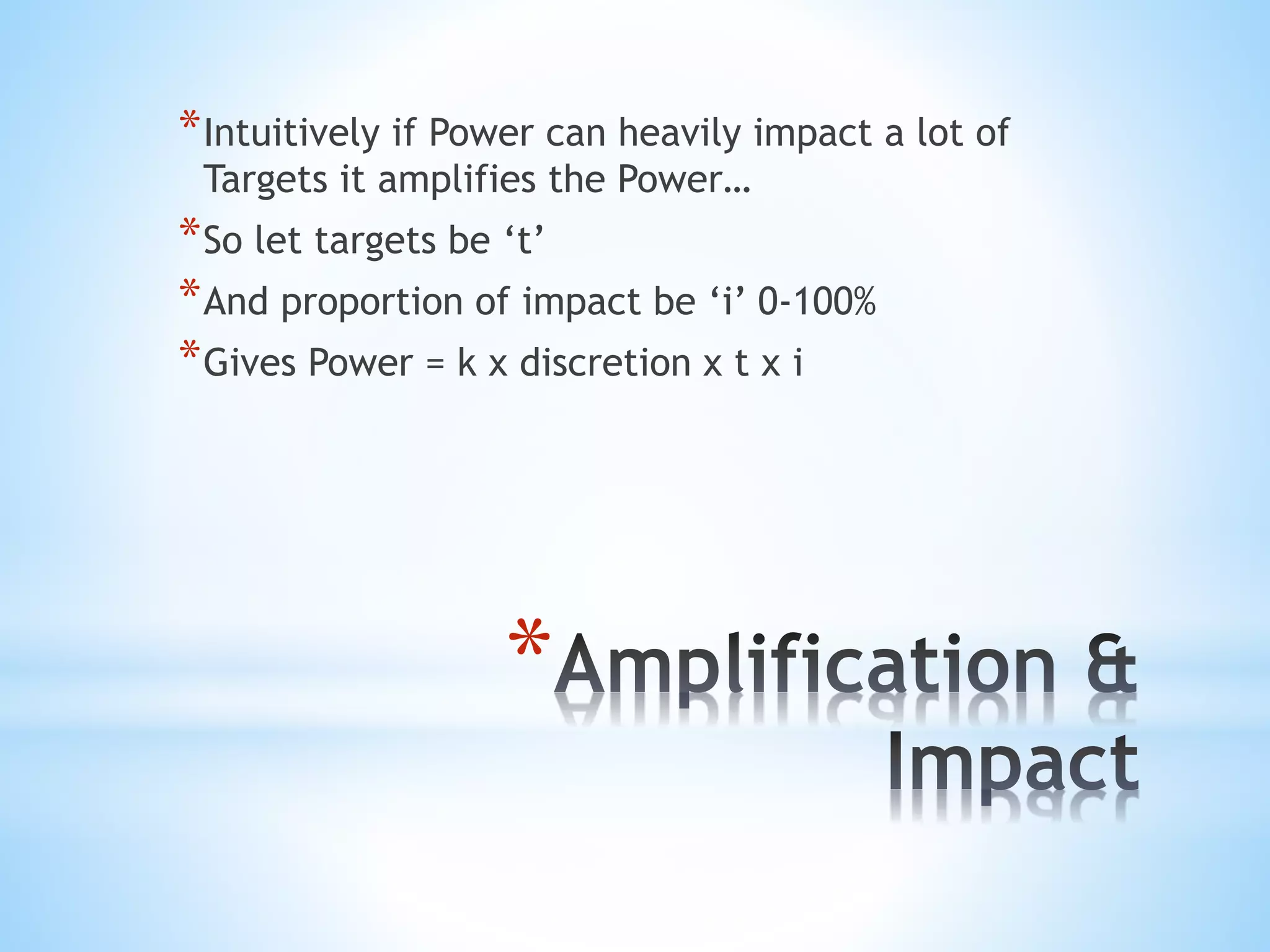 *Intuitively if Power can heavily impact a lot of Targets it amplifies the Power…

*So let targets be ‘t’

*And proportion of impact be ‘i’ 0-100%

*Gives Power = k x discretion x t x i

*Amplification & Impact